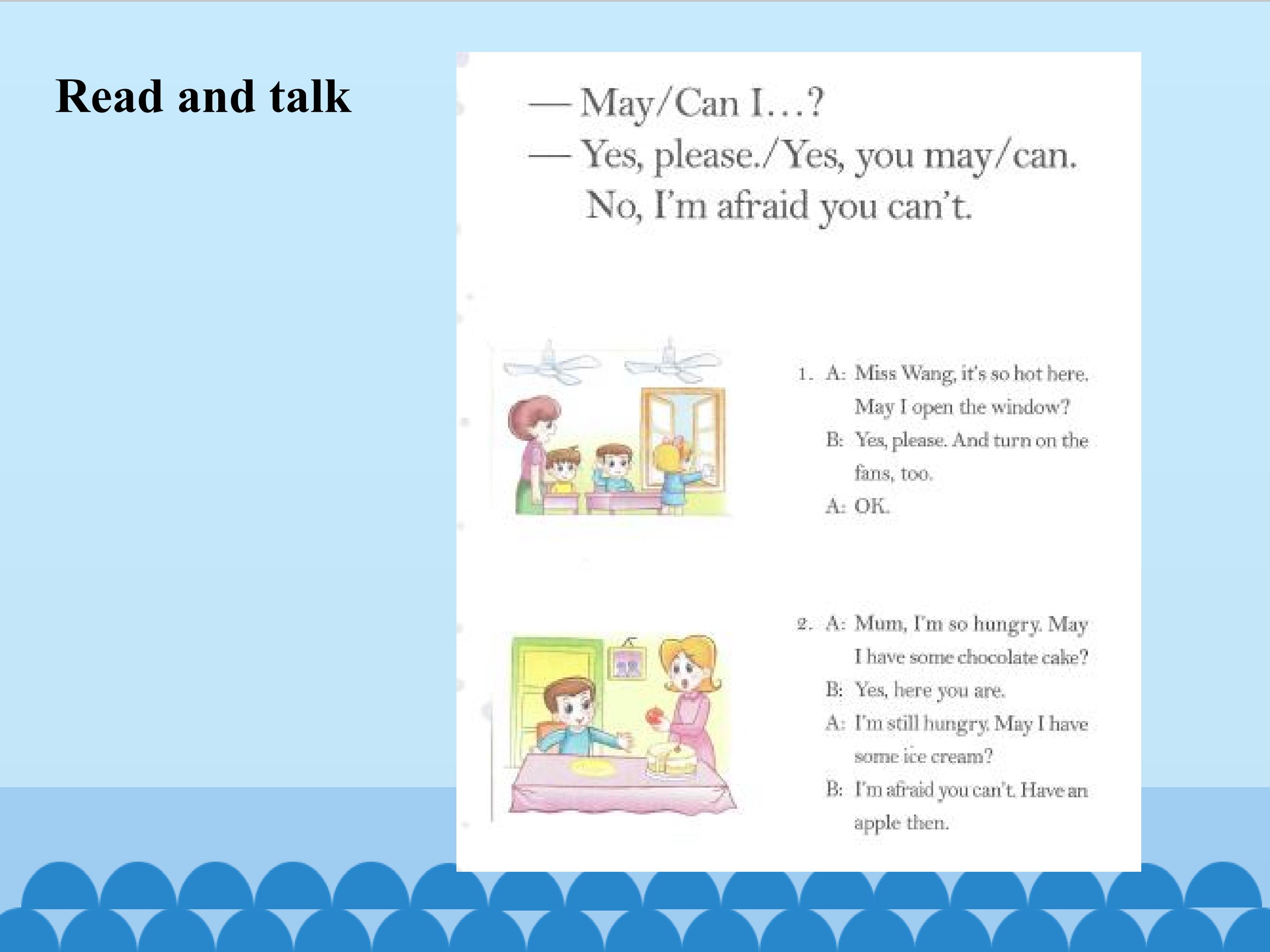 Read and talk

— May/Can I...?
— Yes, please./Yes, you may/can.
No, I'm afraid you can't.

1. A: Miss Wang, it's so hot here. May I open the window?
B: Yes, please. And turn on the fans, too.
A: OK.

2. A: Mum, I'm so hungry. May I have some chocolate cake?
B: Yes, here you are.
A: I'm still hungry. May I have some ice cream?
B: I'm afraid you can't. Have an apple then.